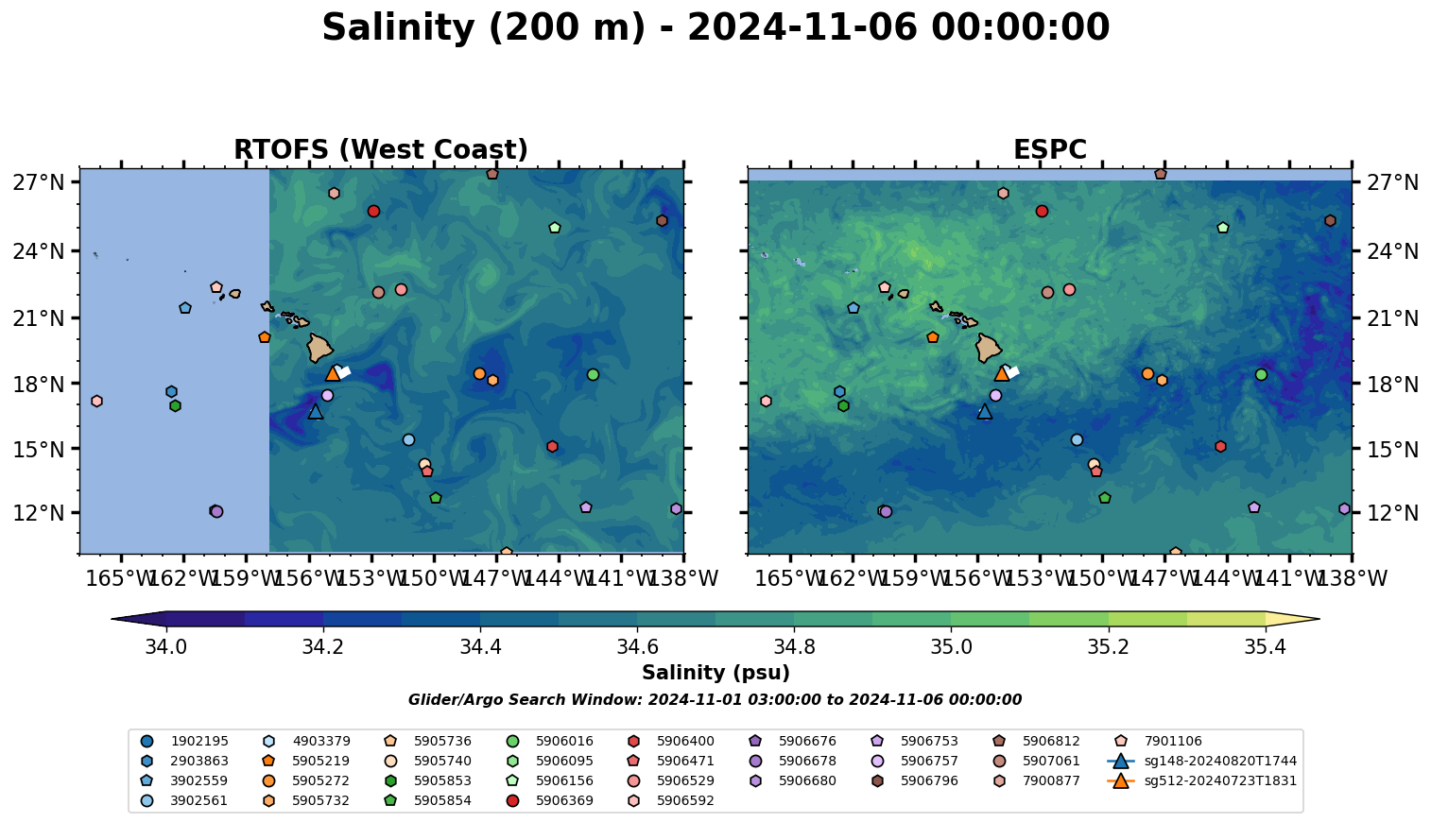 Salinity (200 m) - 2024-11-06 00:00:00

RTOFS (West Coast)

27°N
24°N
21°N
18°N
15°N
12°N

165°W 162°W 159°W 156°W 153°W 150°W 147°W 144°W 141°W 138°W

ESPC

27°N
24°N
21°N
18°N
15°N
12°N

165°W 162°W 159°W 156°W 153°W 150°W 147°W 144°W 141°W 138°W

34.0 34.2 34.4 34.6 34.8 35.0 35.2 35.4

Salinity (psu)

Glider/Argo Search Window: 2024-11-01 03:00:00 to 2024-11-06 00:00:00

1902195
2903863
3902559
3902561
4903379
5905219
5905272
5905732
5905736
5905740
5905853
5905854
5906016
5906095
5906156
5906369
5906400
5906471
5906529
5906592
5906676
5906678
5906680
5906753
5906757
5906796
5906812
5907061
7900877
7901106
sg148-20240820T1744
sg512-20240723T1831